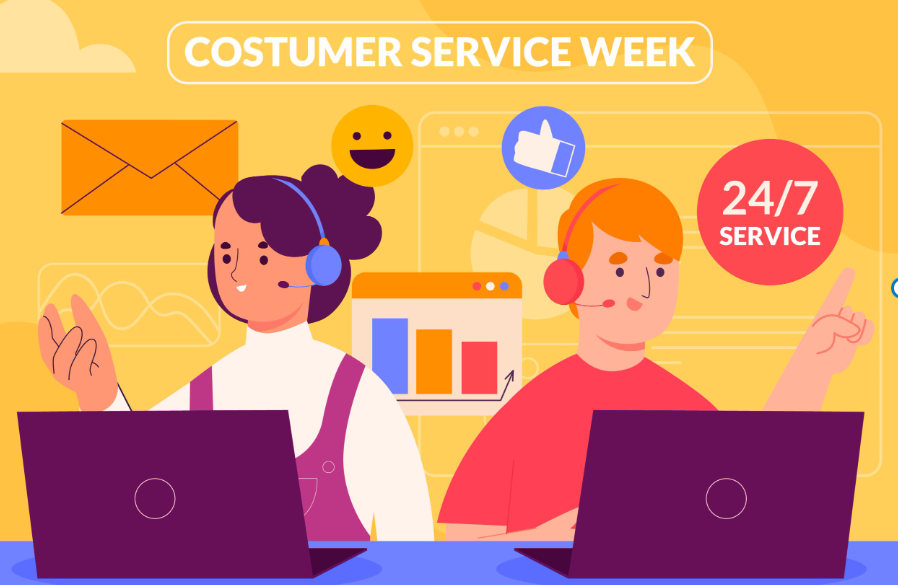 COSTUMER SERVICE WEEK

24/7
SERVICE